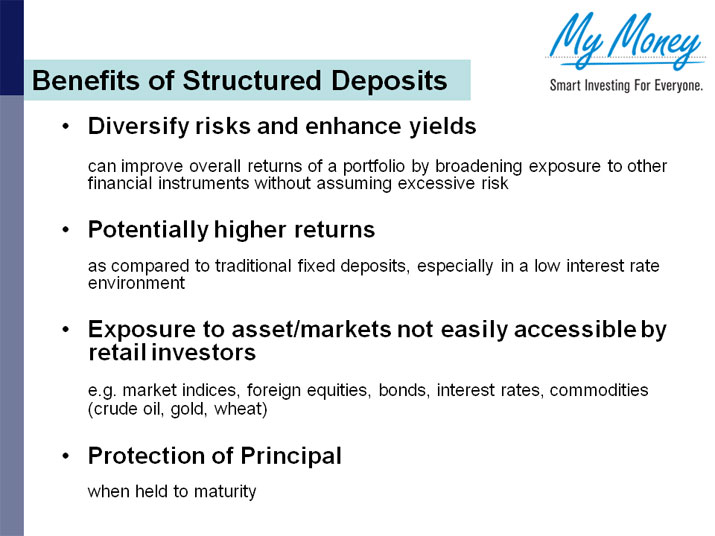 My Money
Smart Investing For Everyone.

Benefits of Structured Deposits

• Diversify risks and enhance yields

can improve overall returns of a portfolio by broadening exposure to other financial instruments without assuming excessive risk

• Potentially higher returns

as compared to traditional fixed deposits, especially in a low interest rate environment

• Exposure to asset/markets not easily accessible by retail investors

e.g. market indices, foreign equities, bonds, interest rates, commodities (crude oil, gold, wheat)

• Protection of Principal

when held to maturity